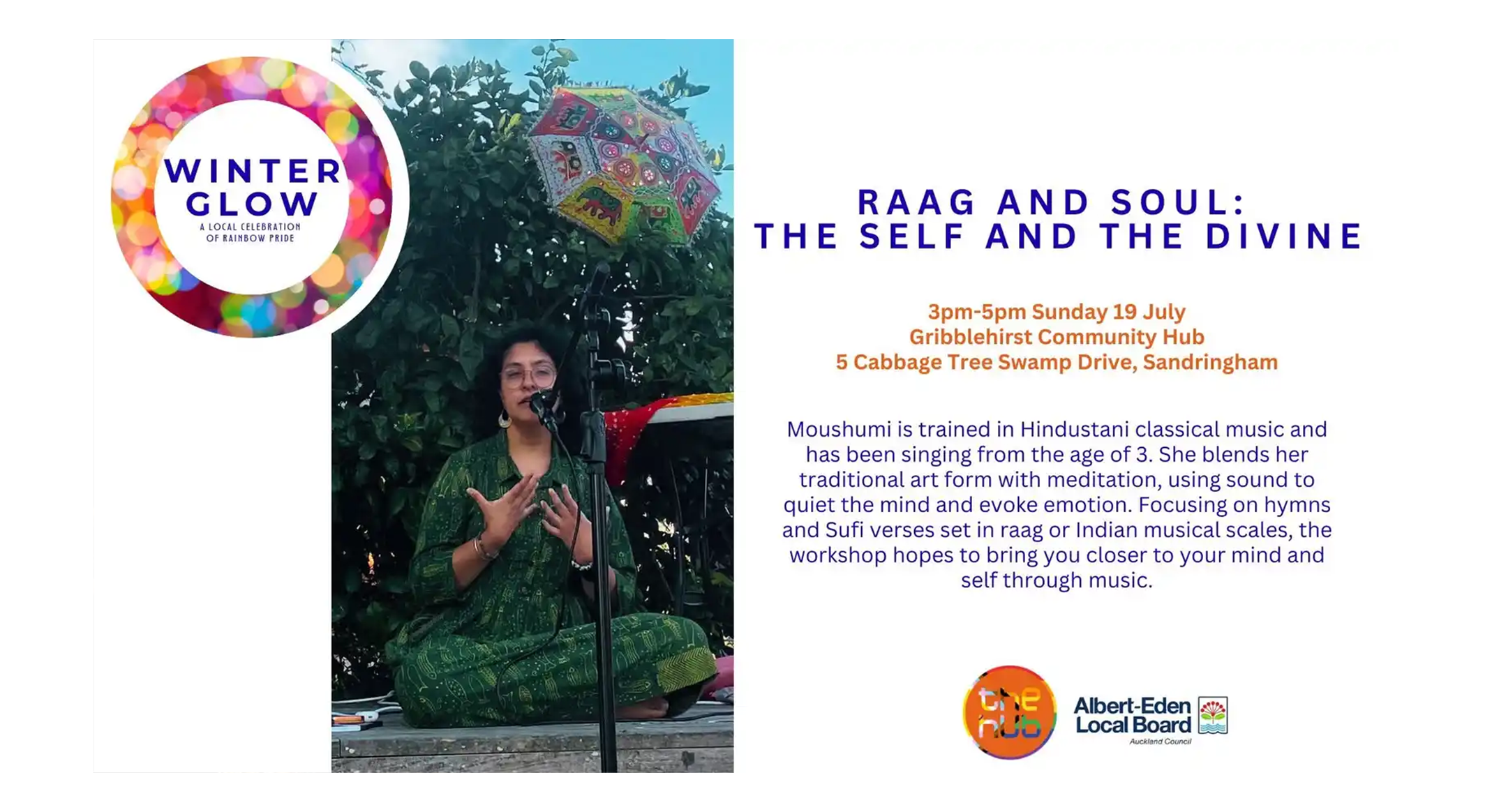 WINTER GLOW
A LOCAL CELEBRATION OF RAINBOW PRIDE

RAAG AND SOUL:
THE SELF AND THE DIVINE

3pm-5pm Sunday 19 July
Gribblehirst Community Hub
5 Cabbage Tree Swamp Drive, Sandringham

Moushumi is trained in Hindustani classical music and has been singing from the age of 3. She blends her traditional art form with meditation, using sound to quiet the mind and evoke emotion. Focusing on hymns and Sufi verses set in raag or Indian musical scales, the workshop hopes to bring you closer to your mind and self through music.

the hub

Albert-Eden
Local Board
Auckland Council